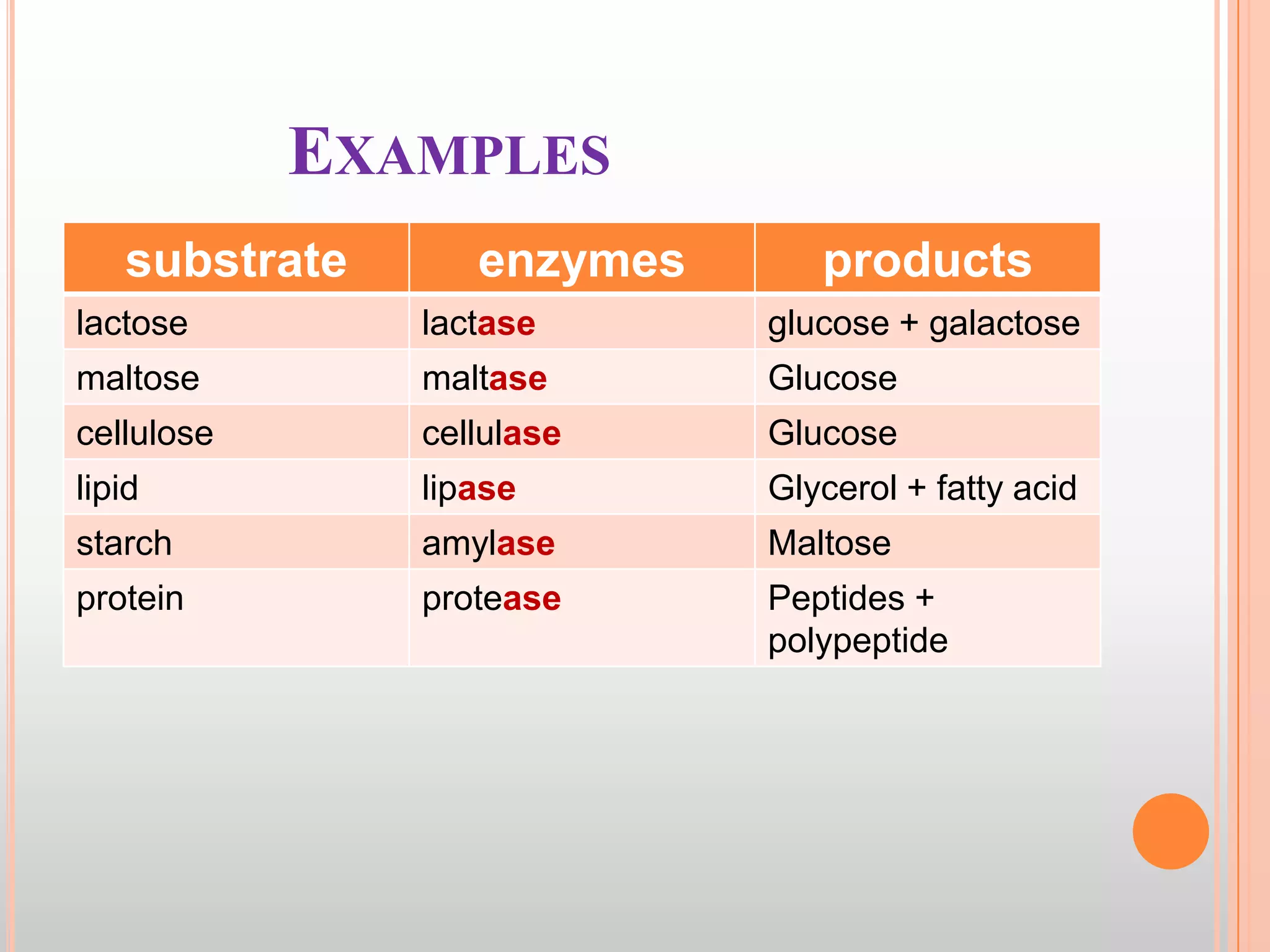 EXAMPLES

| substrate | enzymes | products |
|---|---|---|
| lactose | lactase | glucose + galactose |
| maltose | maltase | Glucose |
| cellulose | cellulase | Glucose |
| lipid | lipase | Glycerol + fatty acid |
| starch | amylase | Maltose |
| protein | protease | Peptides + polypeptide |